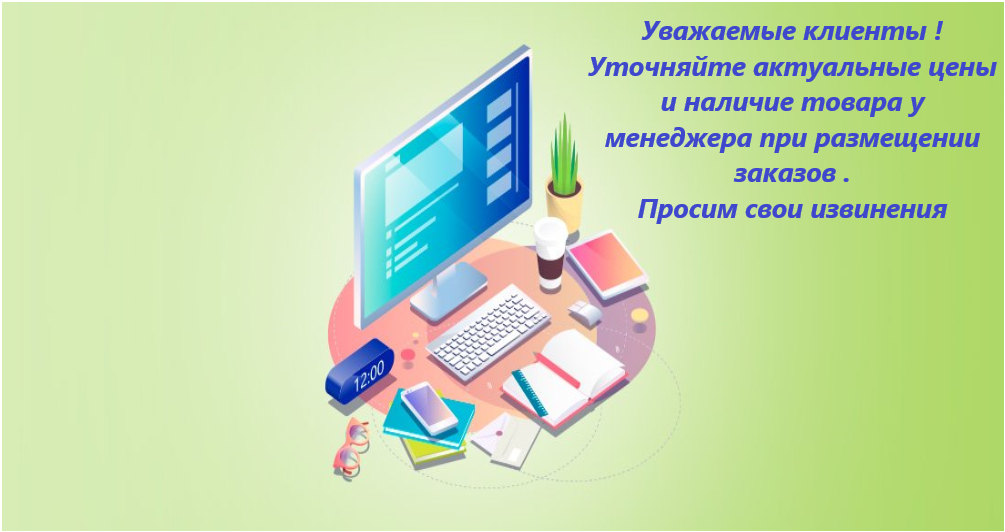 Уважаемые клиенты !
Уточняйте актуальные цены и наличие товара у менеджера при размещении заказов .
Просим свои извинения

12:00